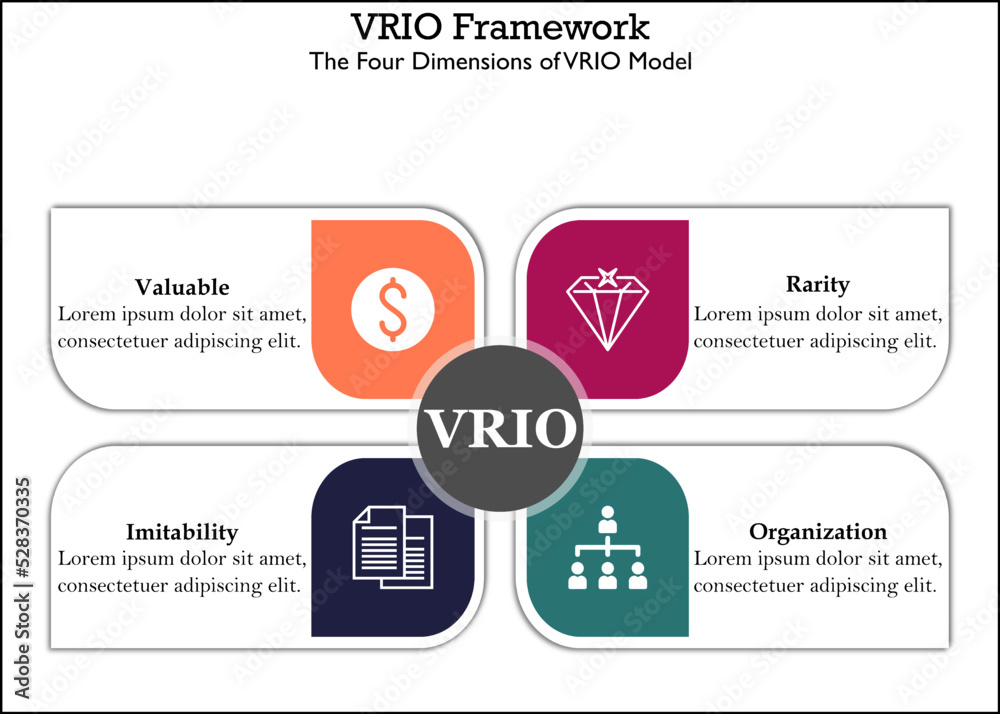 VRIO Framework
The Four Dimensions of VRIO Model

Valuable
Lorem ipsum dolor sit amet, consectetuer adipiscing elit.

Rarity
Lorem ipsum dolor sit amet, consectetuer adipiscing elit.

VRIO

Imitability
Lorem ipsum dolor sit amet, consectetuer adipiscing elit.

Organization
Lorem ipsum dolor sit amet, consectetuer adipiscing elit.

Adobe Stock | #528370335